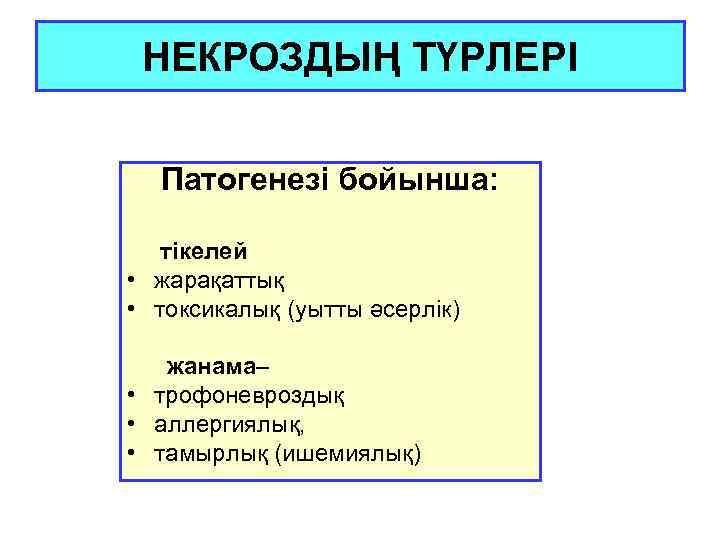 НЕКРОЗДЫҢ ТҮРЛЕРІ

Патогенезі бойынша:

тікелей

• жарақаттық
• токсикалық (уытты әсерлік)

жанама–

• трофоневроздық
• аллергиялық,
• тамырлық (ишемиялық)